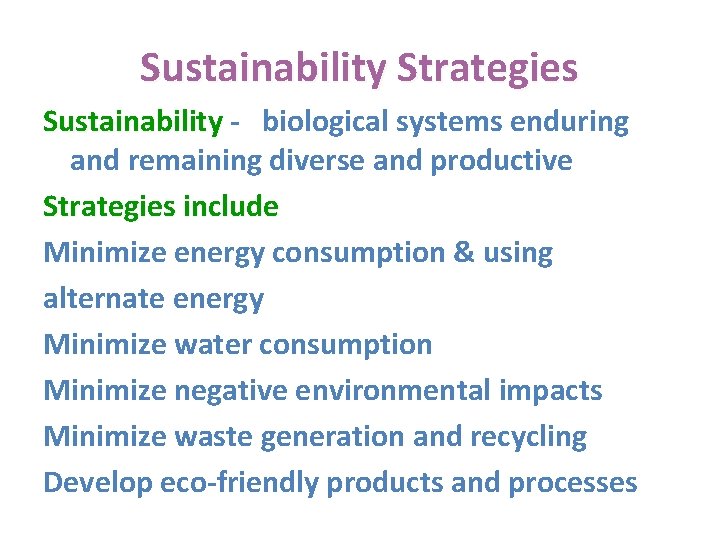 Sustainability Strategies

Sustainability - biological systems enduring and remaining diverse and productive

Strategies include

Minimize energy consumption & using

alternate energy

Minimize water consumption

Minimize negative environmental impacts

Minimize waste generation and recycling

Develop eco-friendly products and processes